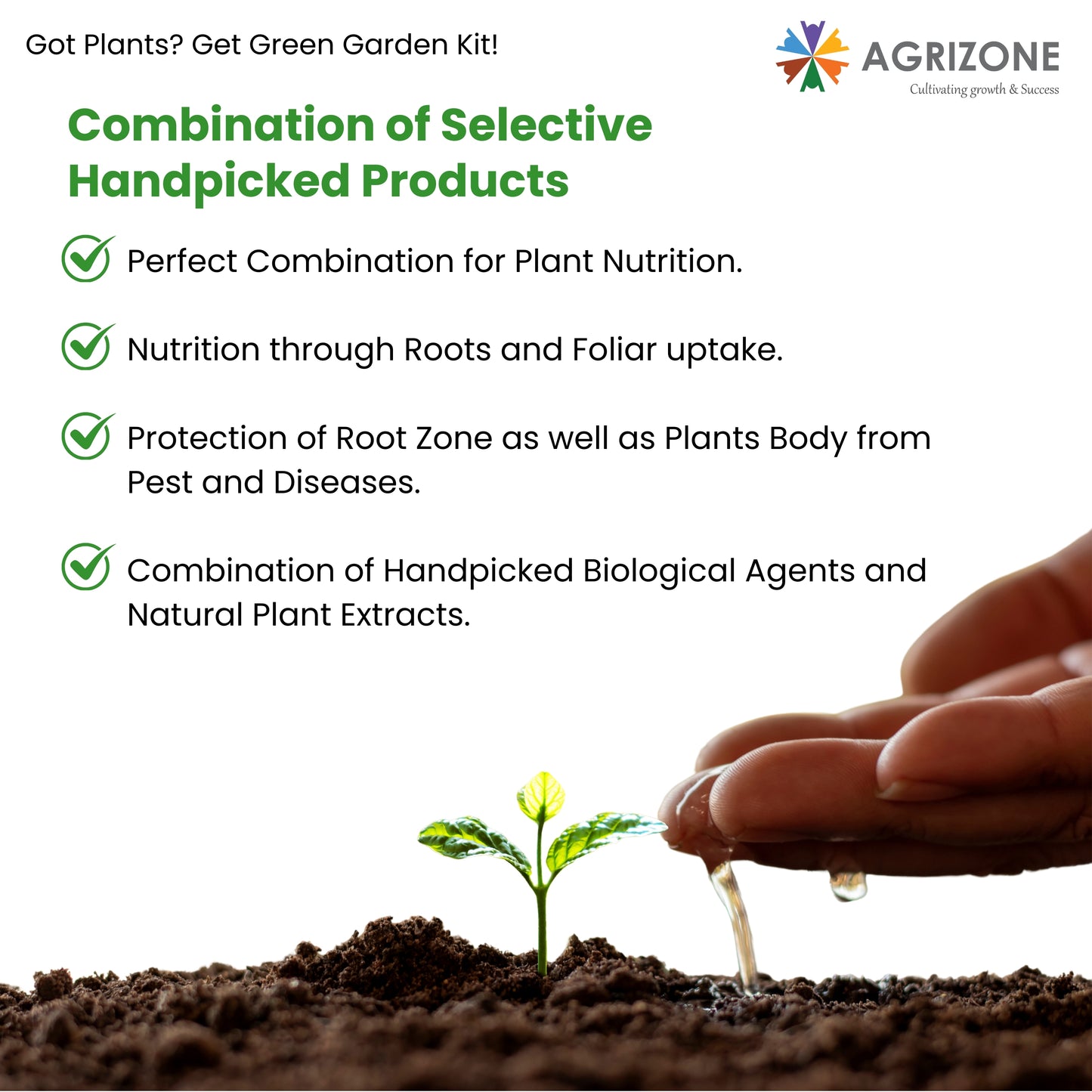 Got Plants? Get Green Garden Kit!

AGRIZONE
Cultivating growth & Success

Combination of Selective Handpicked Products

Perfect Combination for Plant Nutrition.

Nutrition through Roots and Foliar uptake.

Protection of Root Zone as well as Plants Body from Pest and Diseases.

Combination of Handpicked Biological Agents and Natural Plant Extracts.